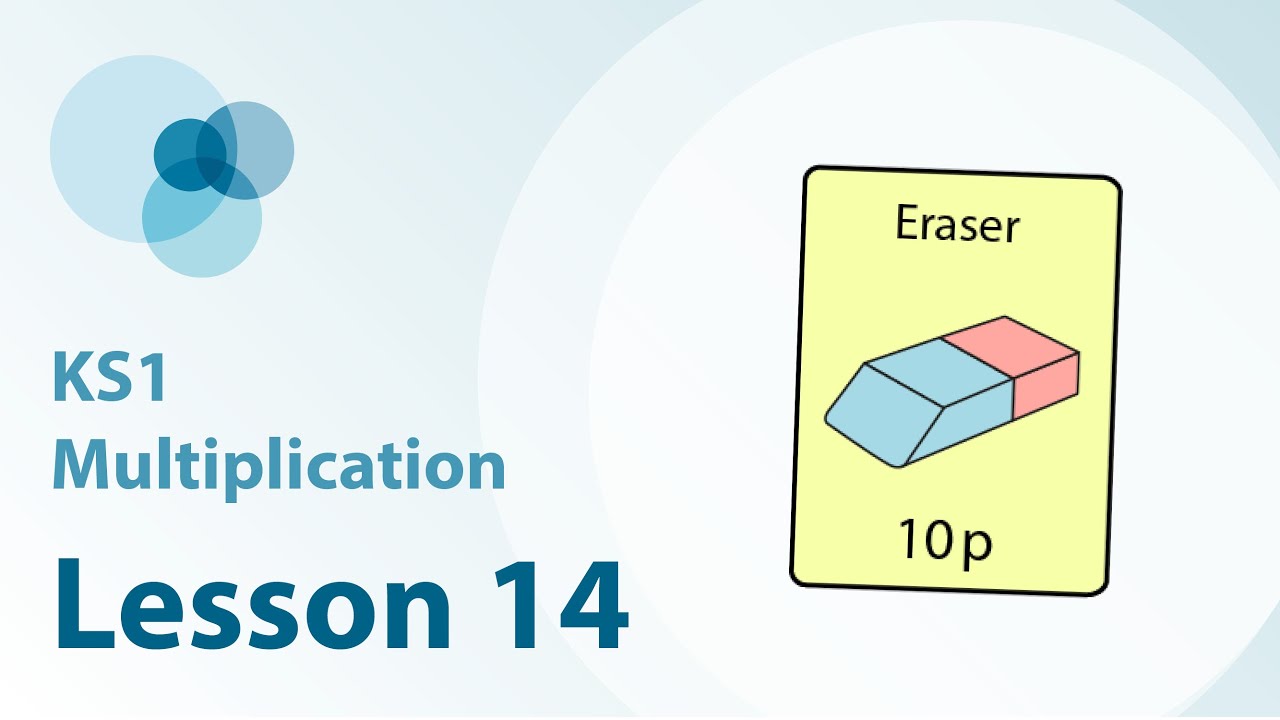 KS1
Multiplication

Lesson 14

Eraser

10p